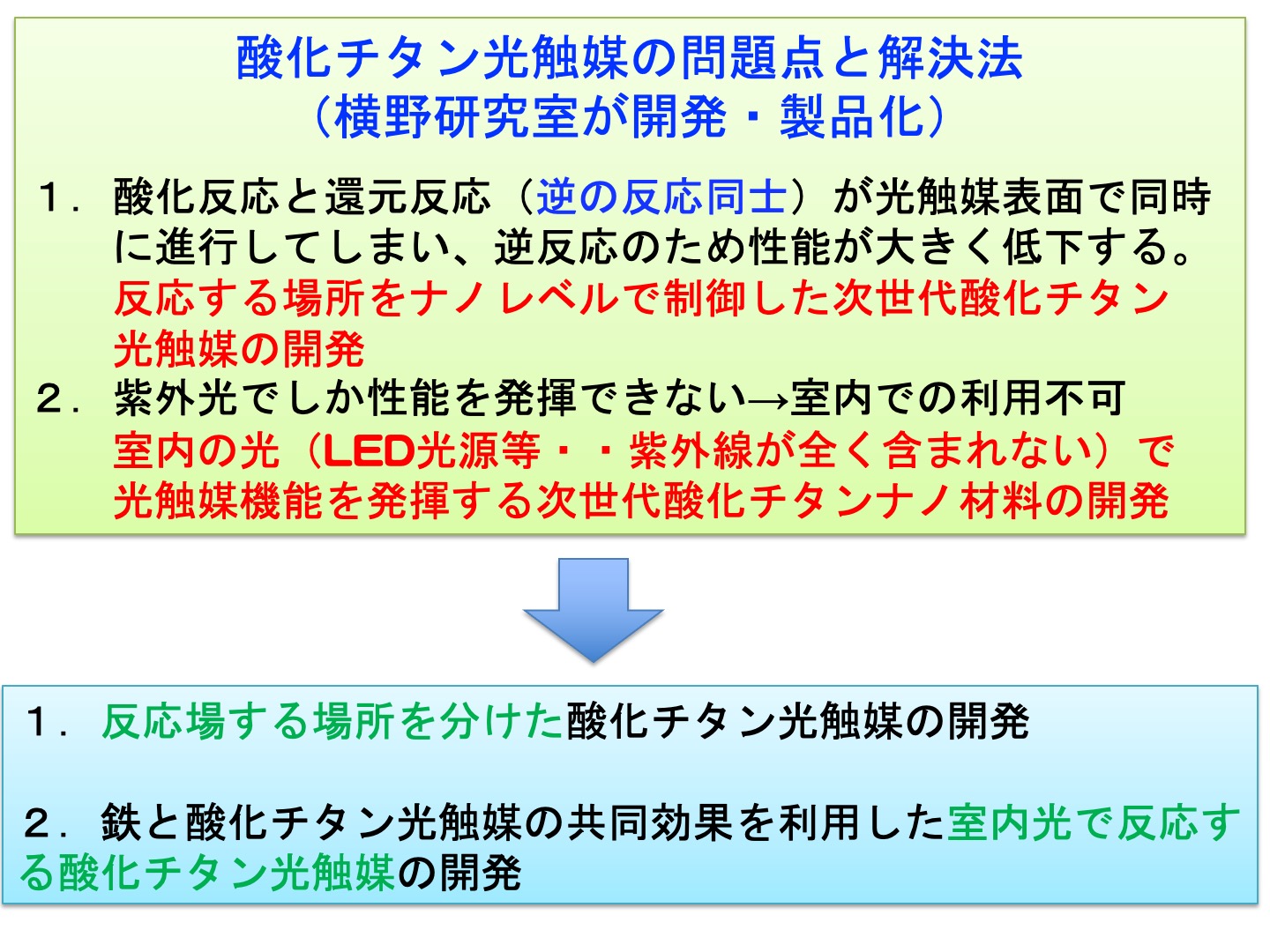 酸化チタン光触媒の問題点と解決法
（横野研究室が開発・製品化）

１．酸化反応と還元反応（逆の反応同士）が光触媒表面で同時に進行してしまい、逆反応のため性能が大きく低下する。
反応する場所をナノレベルで制御した次世代酸化チタン光触媒の開発

２．紫外光でしか性能を発揮できない→室内での利用不可
室内の光（LED光源等・・紫外線が全く含まれない）で光触媒機能を発揮する次世代酸化チタンナノ材料の開発

１．反応場する場所を分けた酸化チタン光触媒の開発

２．鉄と酸化チタン光触媒の共同効果を利用した室内光で反応する酸化チタン光触媒の開発